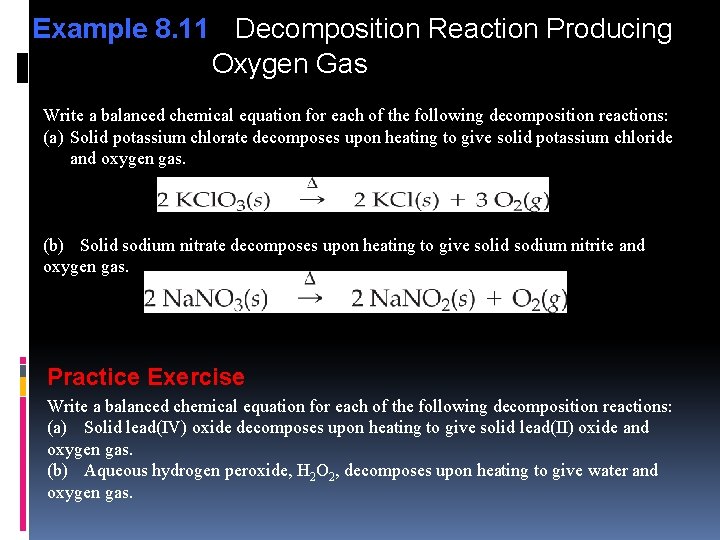 Example 8.11 Decomposition Reaction Producing Oxygen Gas

Write a balanced chemical equation for each of the following decomposition reactions:
(a) Solid potassium chlorate decomposes upon heating to give solid potassium chloride and oxygen gas.

$2\ KClO_3(s) \xrightarrow{\Delta} 2\ KCl(s) + 3\ O_2(g)$

(b) Solid sodium nitrate decomposes upon heating to give solid sodium nitrite and oxygen gas.

$2\ NaNO_3(s) \xrightarrow{\Delta} 2\ NaNO_2(s) + O_2(g)$

Practice Exercise

Write a balanced chemical equation for each of the following decomposition reactions:
(a) Solid lead(IV) oxide decomposes upon heating to give solid lead(II) oxide and oxygen gas.
(b) Aqueous hydrogen peroxide, $H_2O_2$, decomposes upon heating to give water and oxygen gas.